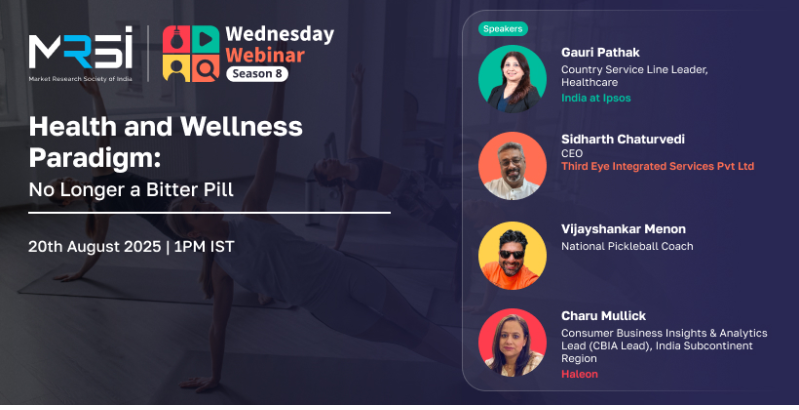 MRSI
Market Research Society of India

Wednesday Webinar
Season 8

Health and Wellness Paradigm:
No Longer a Bitter Pill

20th August 2025 | 1PM IST

Speakers

Gauri Pathak
Country Service Line Leader, Healthcare
India at Ipsos

Sidharth Chaturvedi
CEO
Third Eye Integrated Services Pvt Ltd

Vijayshankar Menon
National Pickleball Coach

Charu Mullick
Consumer Business Insights & Analytics Lead (CBIA Lead), India Subcontinent Region
Haleon